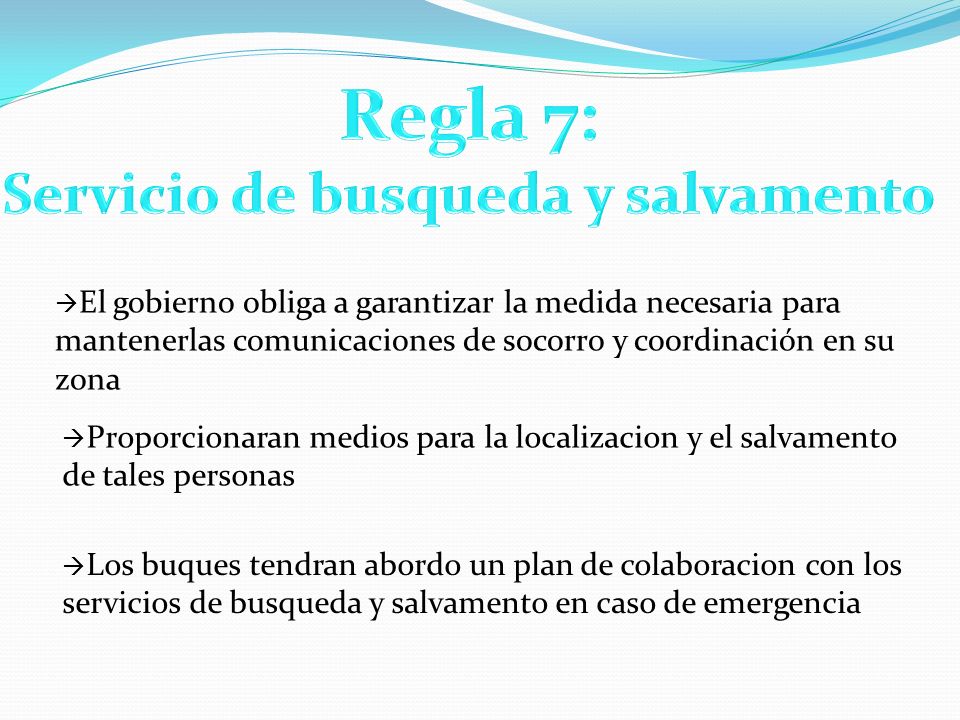 Regla 7:
Servicio de busqueda y salvamento

→El gobierno obliga a garantizar la medida necesaria para mantenerlas comunicaciones de socorro y coordinación en su zona

→Proporcionaran medios para la localizacion y el salvamento de tales personas

→Los buques tendran abordo un plan de colaboracion con los servicios de busqueda y salvamento en caso de emergencia